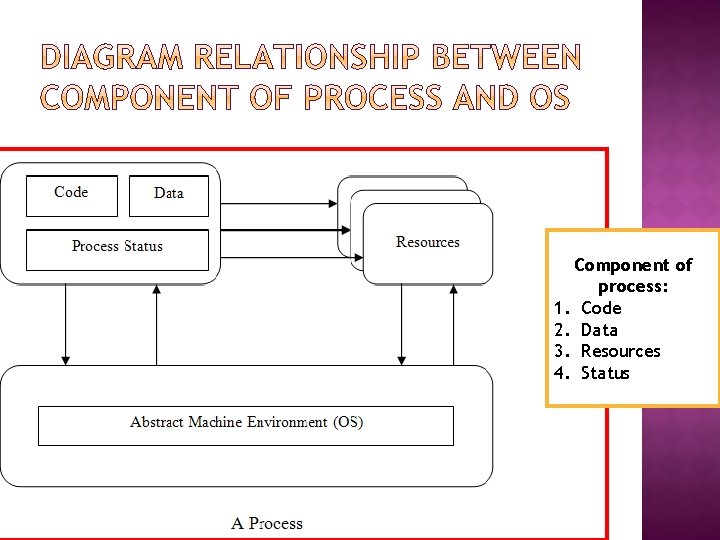 DIAGRAM RELATIONSHIP BETWEEN COMPONENT OF PROCESS AND OS

Code

Data

Process Status

Resources

Abstract Machine Environment (OS)

A Process

Component of process:
1. Code
2. Data
3. Resources
4. Status